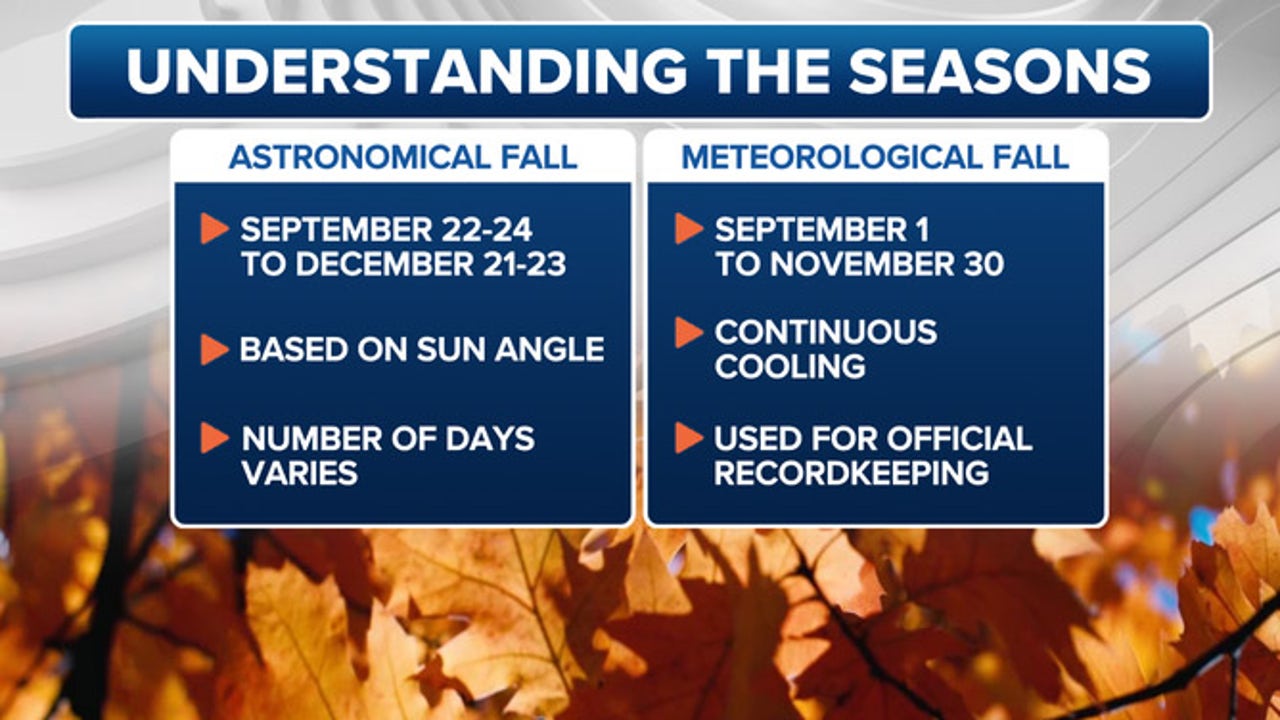 UNDERSTANDING THE SEASONS

ASTRONOMICAL FALL

SEPTEMBER 22-24 TO DECEMBER 21-23

BASED ON SUN ANGLE

NUMBER OF DAYS VARIES

METEOROLOGICAL FALL

SEPTEMBER 1 TO NOVEMBER 30

CONTINUOUS COOLING

USED FOR OFFICIAL RECORDKEEPING